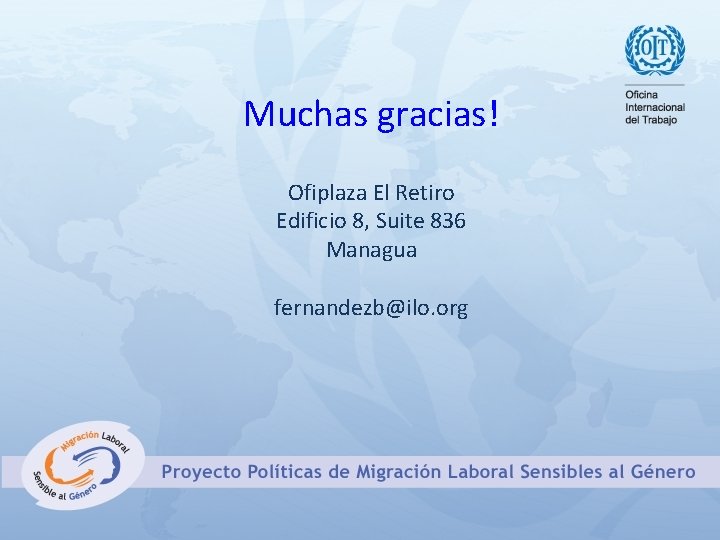 OIT

Oficina Internacional del Trabajo

Muchas gracias!

Ofiplaza El Retiro
Edificio 8, Suite 836
Managua

fernandezb@ilo.org

Migración Laboral Sensible al Género

Proyecto Políticas de Migración Laboral Sensibles al Género